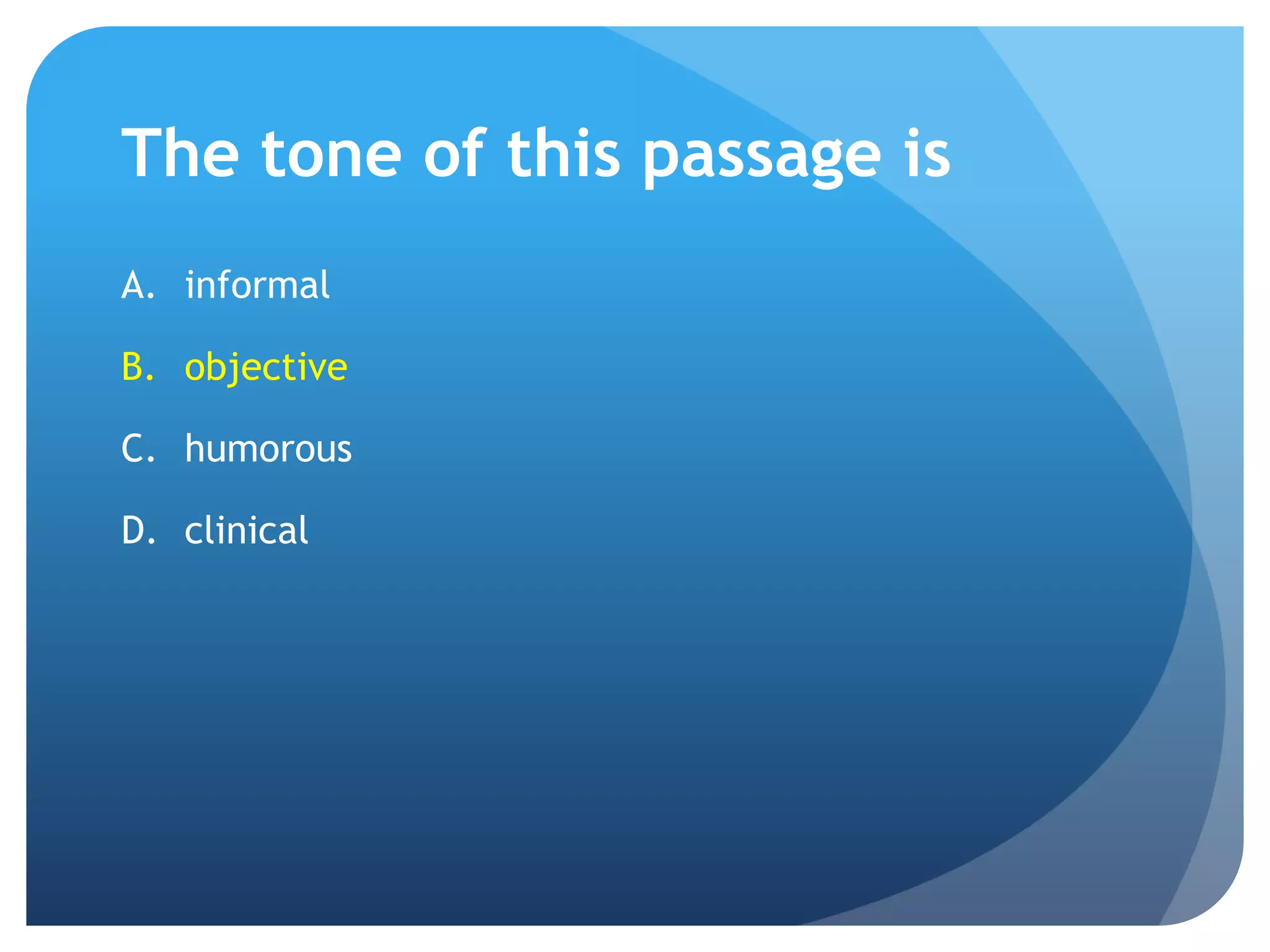 The tone of this passage is

A. informal

B. objective

C. humorous

D. clinical